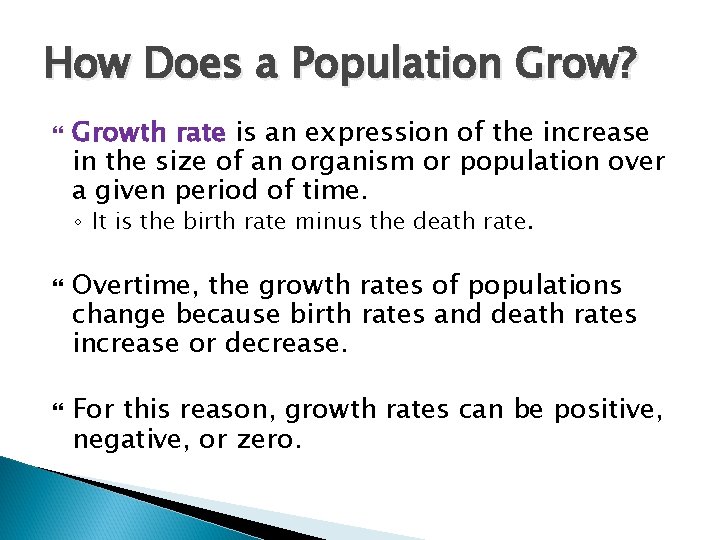 How Does a Population Grow?

Growth rate is an expression of the increase in the size of an organism or population over a given period of time.

◦ It is the birth rate minus the death rate.

Overtime, the growth rates of populations change because birth rates and death rates increase or decrease.

For this reason, growth rates can be positive, negative, or zero.